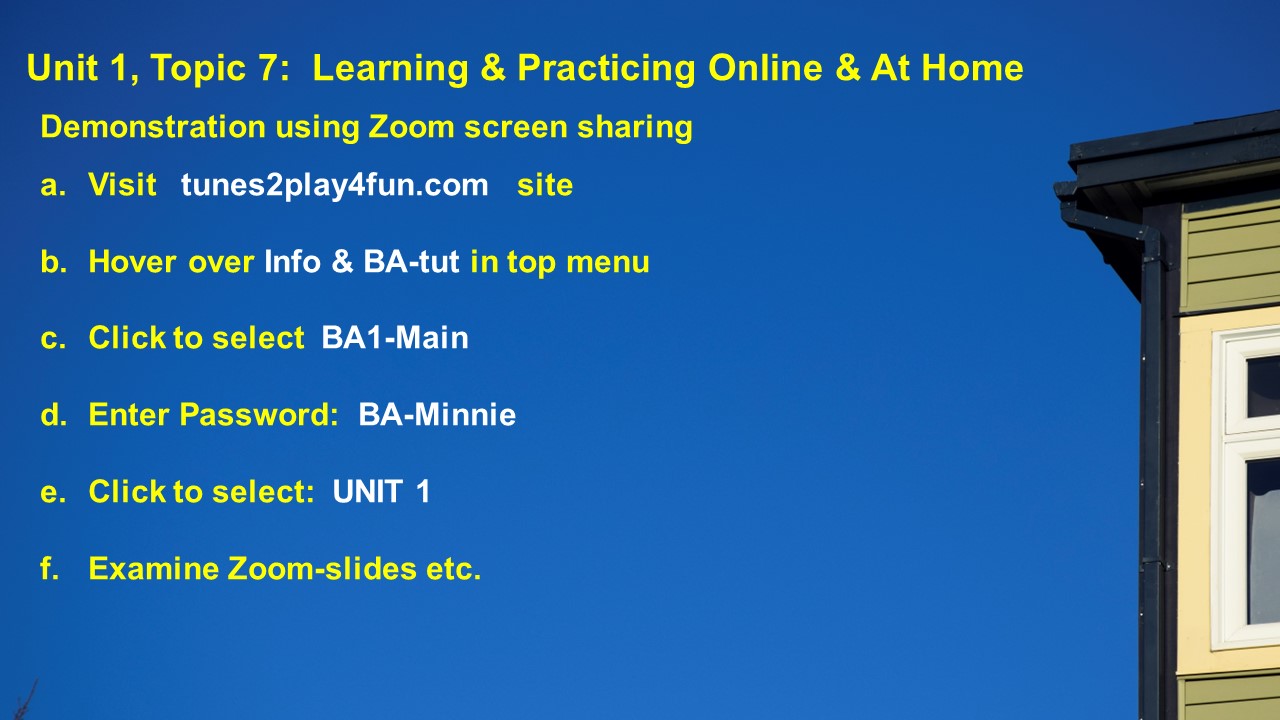 Unit 1, Topic 7: Learning & Practicing Online & At Home

Demonstration using Zoom screen sharing

a. Visit tunes2play4fun.com site

b. Hover over Info & BA-tut in top menu

c. Click to select BA1-Main

d. Enter Password: BA-Minnie

e. Click to select: UNIT 1

f. Examine Zoom-slides etc.